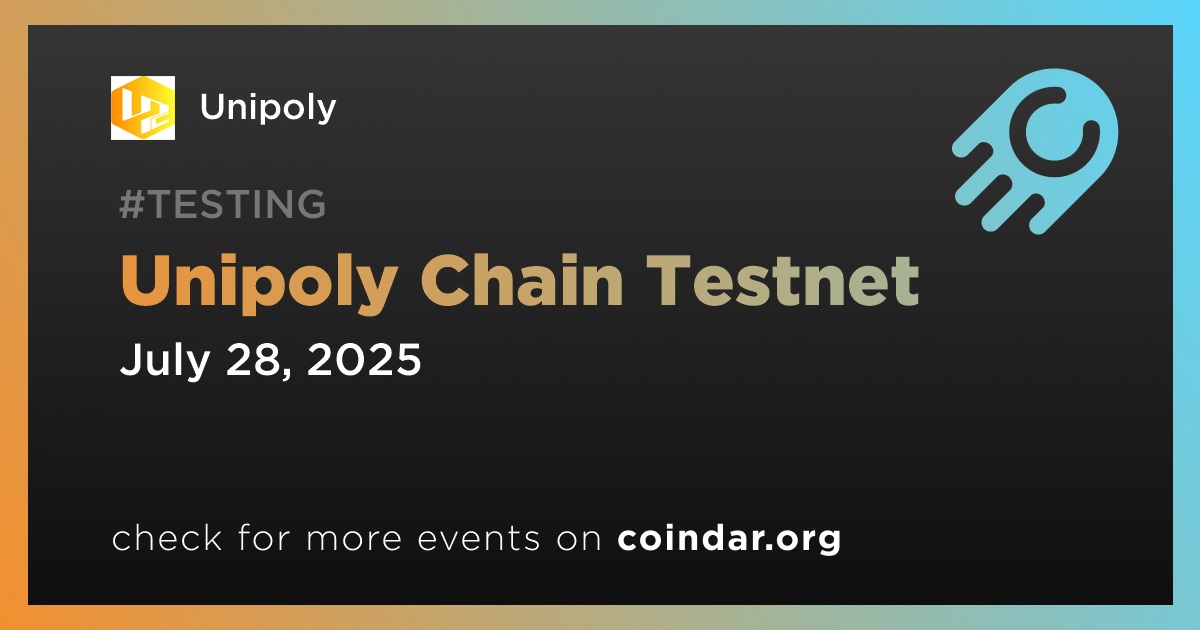 Unipoly

#TESTING

Unipoly Chain Testnet

July 28, 2025

check for more events on coindar.org